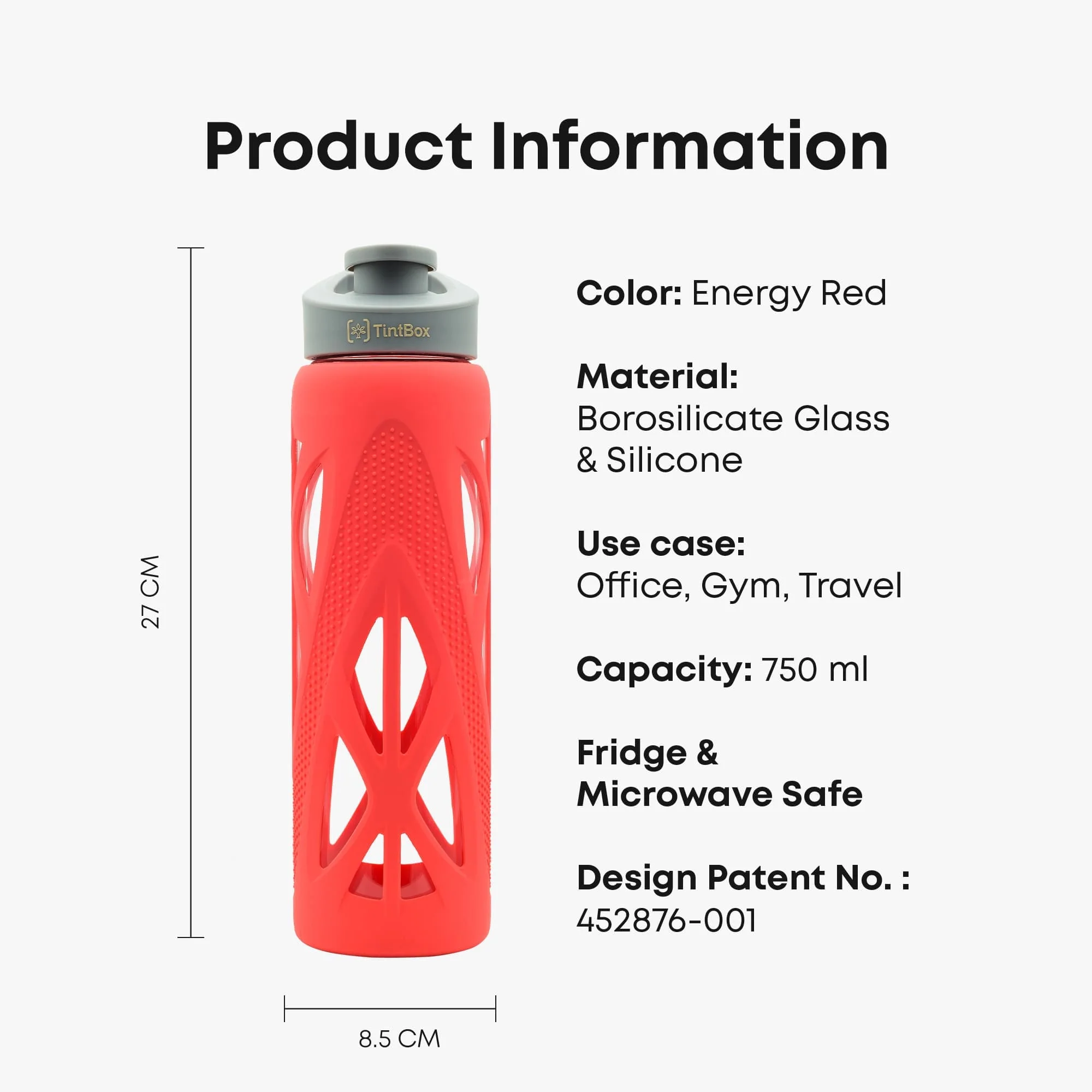 Product Information

27 CM

TintBox

8.5 CM

Color: Energy Red

Material:
Borosilicate Glass & Silicone

Use case:
Office, Gym, Travel

Capacity: 750 ml

Fridge & Microwave Safe

Design Patent No. :
452876-001